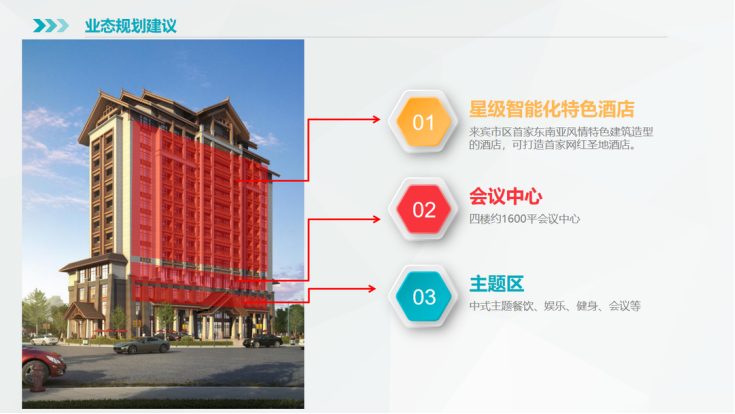 业态规划建议

01
星级智能化特色酒店
来宾市区首家东南亚风情特色建筑造型的酒店，可打造首家网红圣地酒店。

02
会议中心
四楼约1600平会议中心

03
主题区
中式主题餐饮、娱乐、健身、会议等